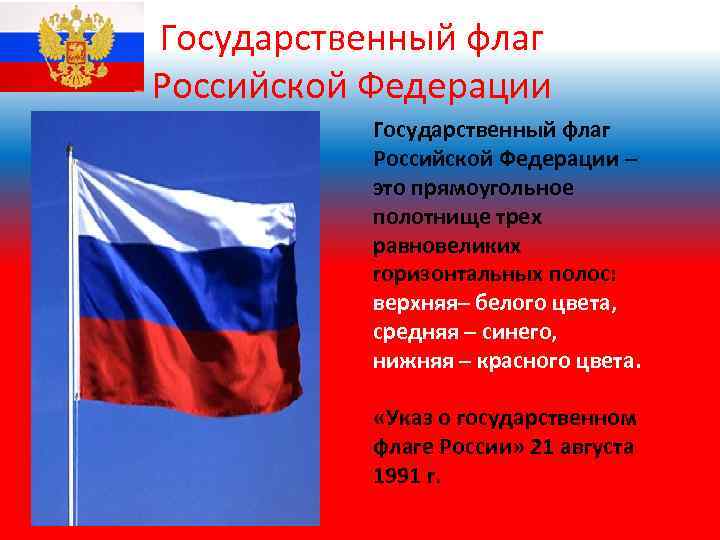 Государственный флаг Российской Федерации

Государственный флаг Российской Федерации – это прямоугольное полотнище трех равновеликих горизонтальных полос: верхняя– белого цвета, средняя – синего, нижняя – красного цвета.

«Указ о государственном флаге России» 21 августа 1991 г.